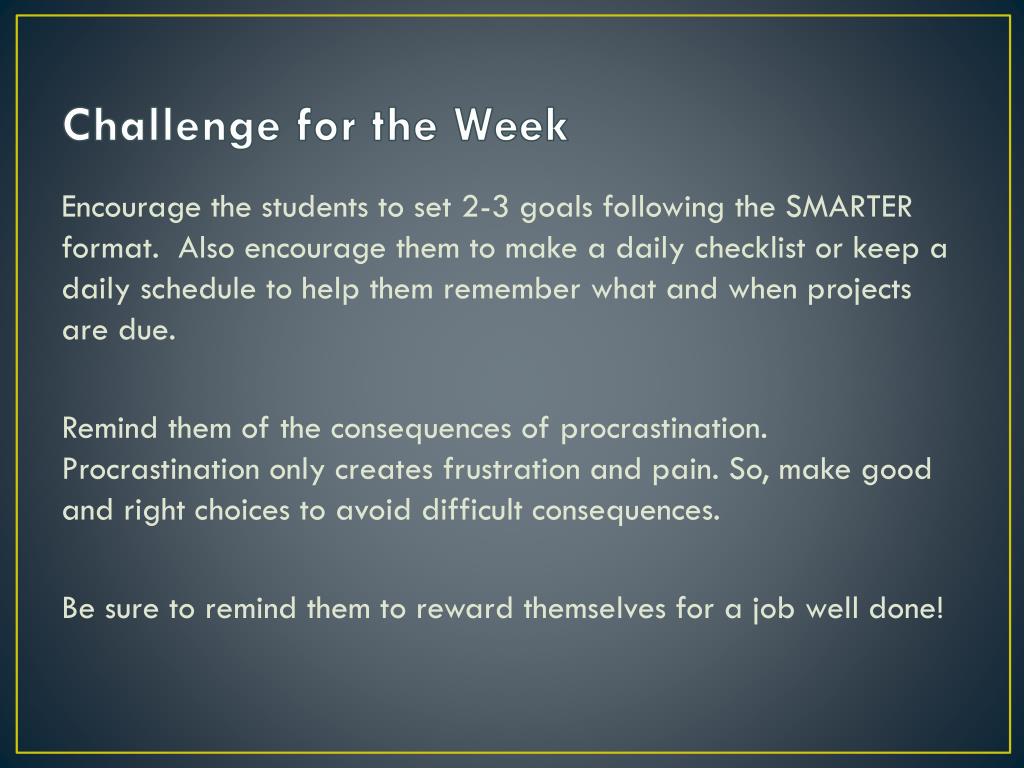 Challenge for the Week

Encourage the students to set 2-3 goals following the SMARTER format.  Also encourage them to make a daily checklist or keep a daily schedule to help them remember what and when projects are due.

Remind them of the consequences of procrastination. Procrastination only creates frustration and pain. So, make good and right choices to avoid difficult consequences.

Be sure to remind them to reward themselves for a job well done!